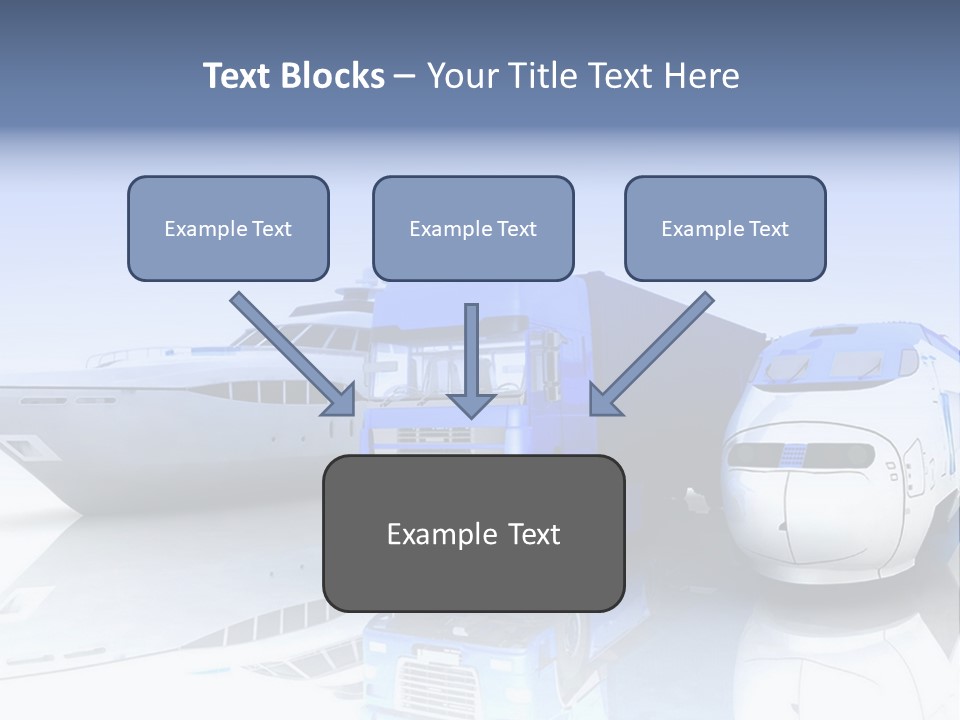 Text Blocks – Your Title Text Here

Example Text

Example Text

Example Text

Example Text